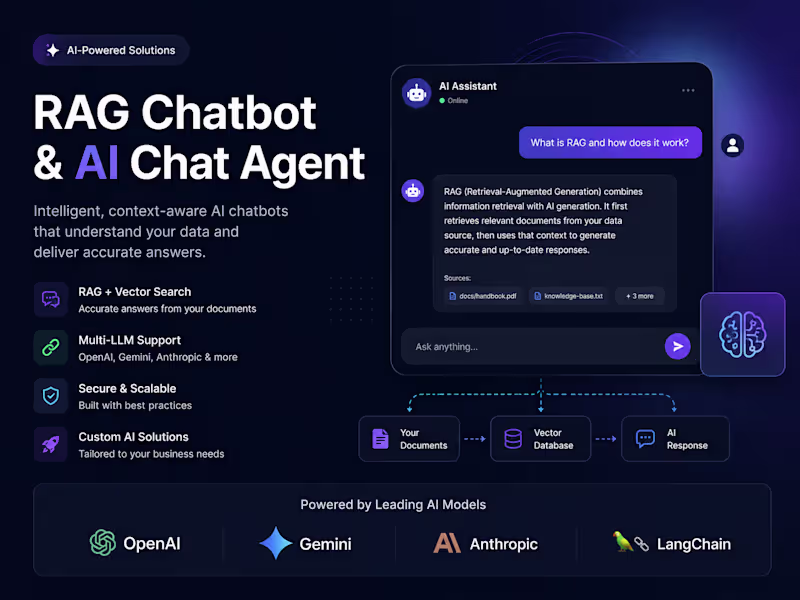 AI-Powered Solutions

RAG Chatbot & AI Chat Agent

Intelligent, context-aware AI chatbots that understand your data and deliver accurate answers.

RAG + Vector Search
Accurate answers from your documents

Multi-LLM Support
OpenAI, Gemini, Anthropic & more

Secure & Scalable
Built with best practices

Custom AI Solutions
Tailored to your business needs

AI Assistant
Online

What is RAG and how does it work?

RAG (Retrieval-Augmented Generation) combines information retrieval with AI generation. It first retrieves relevant documents from your data source, then uses that context to generate accurate and up-to-date responses.

Sources:
docs/handbook.pdf
knowledge-base.txt
+ 3 more

Ask anything...

Your Documents
Vector Database
AI Response

Powered by Leading AI Models

OpenAI
Gemini
Anthropic
LangChain